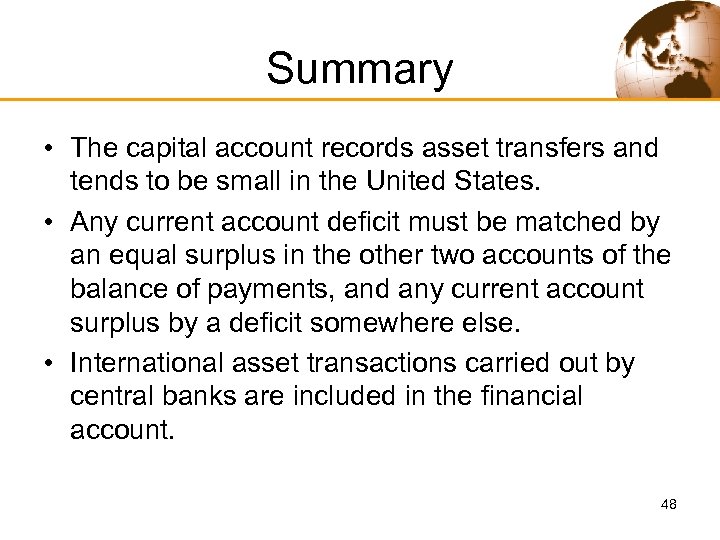 Summary

• The capital account records asset transfers and tends to be small in the United States.

• Any current account deficit must be matched by an equal surplus in the other two accounts of the balance of payments, and any current account surplus by a deficit somewhere else.

• International asset transactions carried out by central banks are included in the financial account.

48